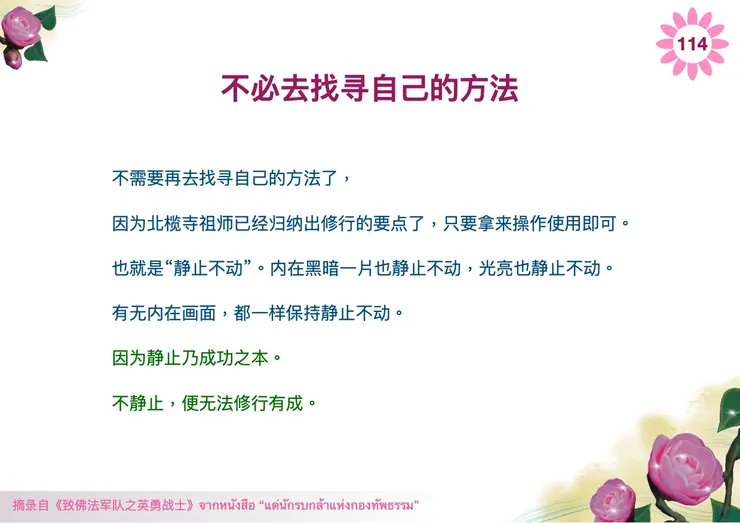 114

不必去找寻自己的方法

不需要再去找寻自己的方法了，

因为北榄寺祖师已经归纳出修行的要点了，只要拿来操作使用即可。

也就是“静止不动”。内在黑暗一片也静止不动，光亮也静止不动。

有无内在画面，都一样保持静止不动。

因为静止乃成功之本。

不静止，便无法修行有成。

摘录自《致佛法军队之英勇战士》จากหนังสือ “แด่นักรบกล้าแห่งกองทัพธรรม”